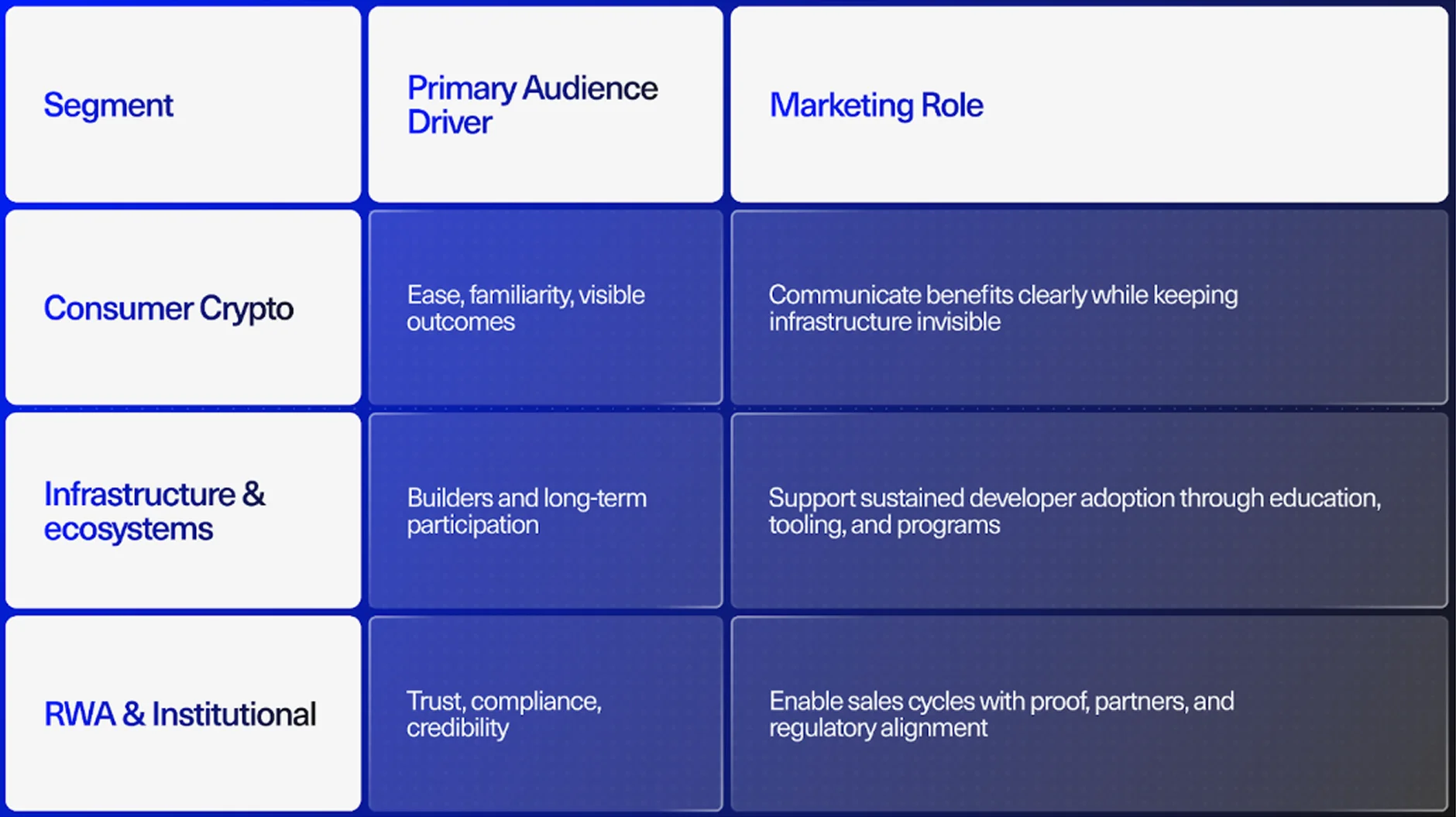 | Segment | Primary Audience Driver | Marketing Role |
|---|---|---|
| Consumer Crypto | Ease, familiarity, visible outcomes | Communicate benefits clearly while keeping infrastructure invisible |
| Infrastructure & ecosystems | Builders and long-term participation | Support sustained developer adoption through education, tooling, and programs |
| RWA & Institutional | Trust, compliance, credibility | Enable sales cycles with proof, partners, and regulatory alignment |